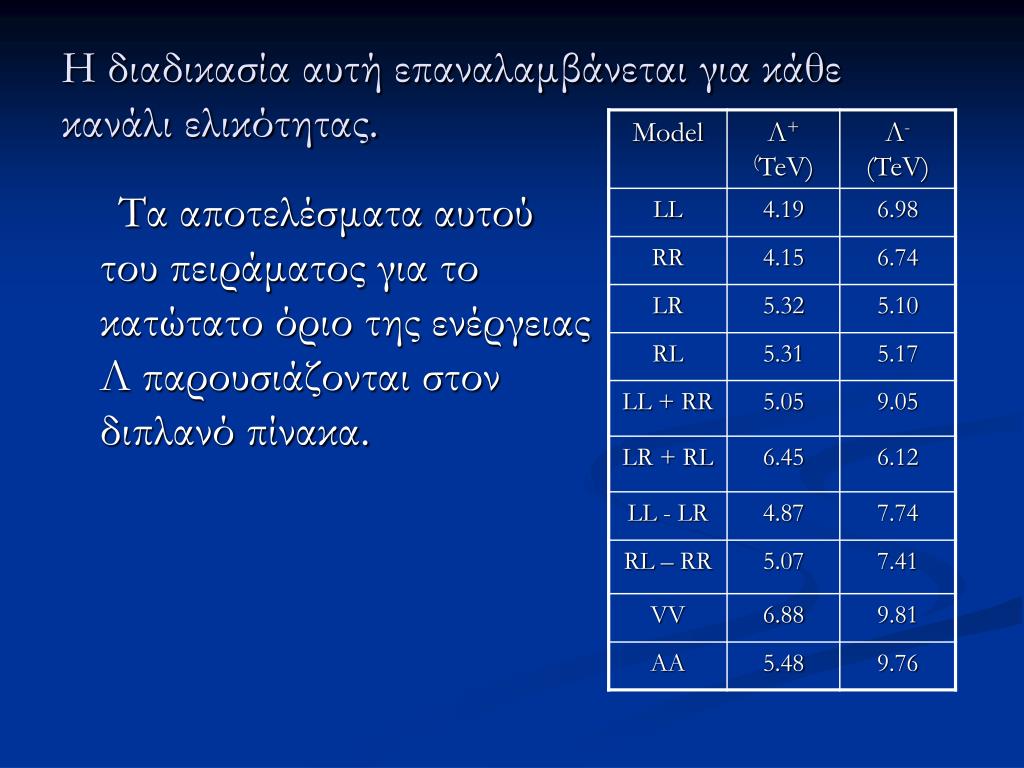 Η διαδικασία αυτή επαναλαμβάνεται για κάθε κανάλι ελικότητας.

Τα αποτελέσματα αυτού του πειράματος για το κατώτατο όριο της ενέργειας Λ παρουσιάζονται στον διπλανό πίνακα.

| Model | $\Lambda^+$ (TeV) | $\Lambda^-$ (TeV) |
|---|---|---|
| LL | 4.19 | 6.98 |
| RR | 4.15 | 6.74 |
| LR | 5.32 | 5.10 |
| RL | 5.31 | 5.17 |
| LL + RR | 5.05 | 9.05 |
| LR + RL | 6.45 | 6.12 |
| LL - LR | 4.87 | 7.74 |
| RL – RR | 5.07 | 7.41 |
| VV | 6.88 | 9.81 |
| AA | 5.48 | 9.76 |